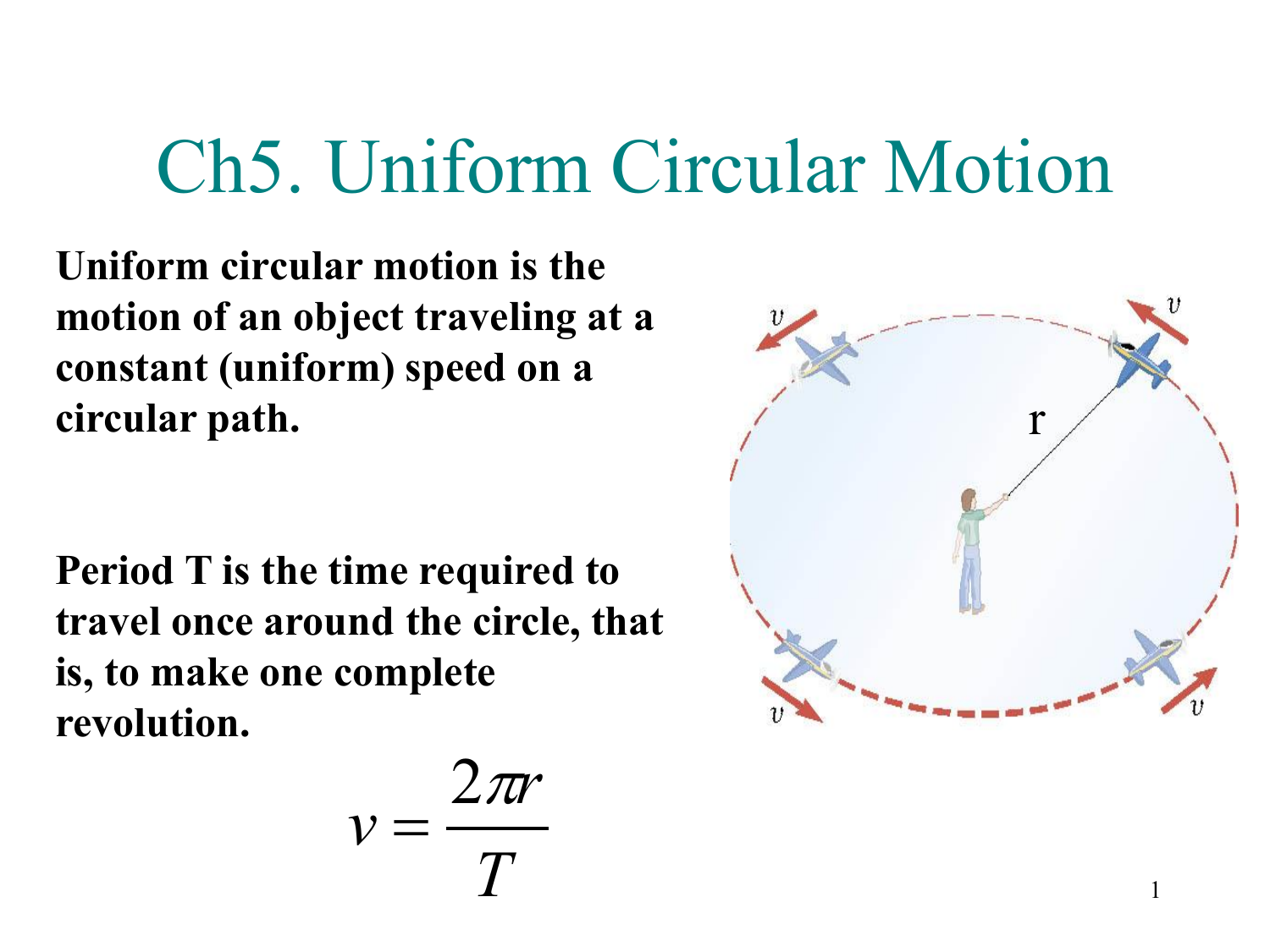 Ch5. Uniform Circular Motion

Uniform circular motion is the motion of an object traveling at a constant (uniform) speed on a circular path.

Period T is the time required to travel once around the circle, that is, to make one complete revolution.

$v = \frac{2\pi r}{T}$

$v$

$v$

r

$v$

$v$

1